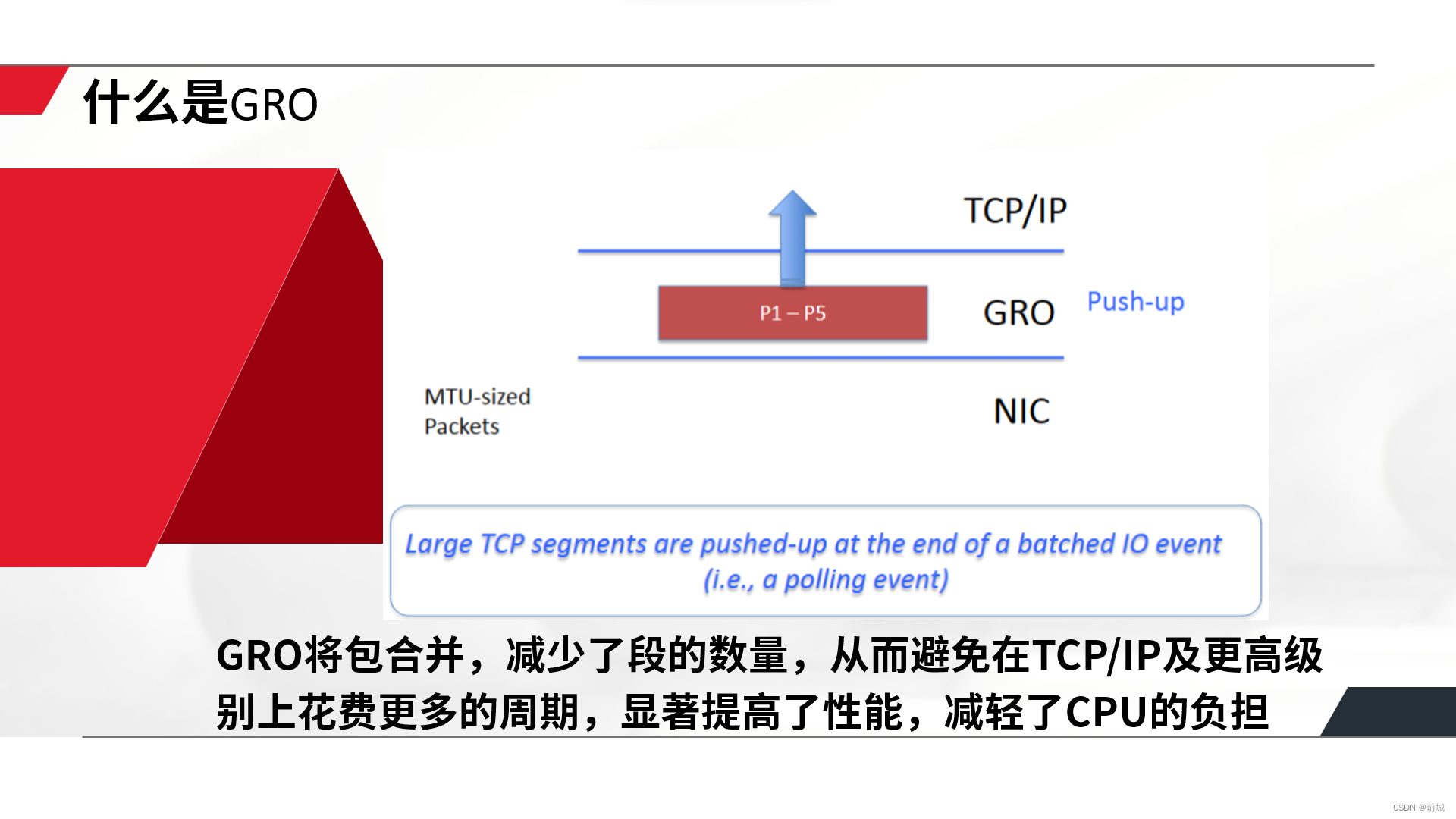 什么是GRO

TCP/IP

P1 – P5

GRO

Push-up

MTU-sized Packets

NIC

Large TCP segments are pushed-up at the end of a batched IO event (i.e., a polling event)

GRO将包合并，减少了段的数量，从而避免在TCP/IP及更高级别上花费更多的周期，显著提高了性能，减轻了CPU的负担

CSDN @前城